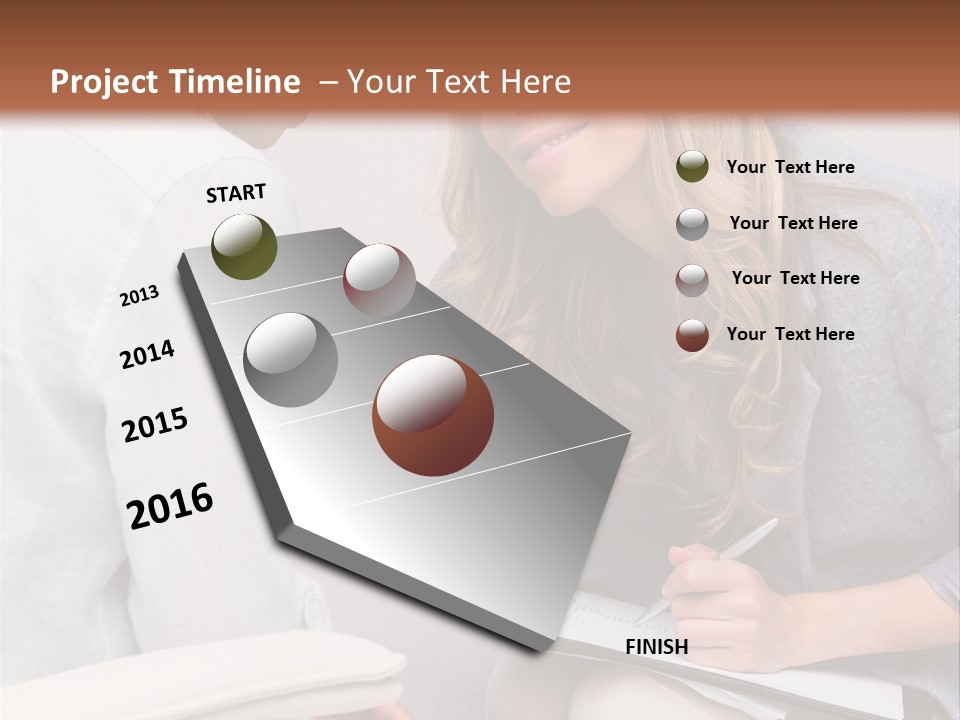 Project Timeline – Your Text Here

START

2013

2014

2015

2016

FINISH

Your Text Here

Your Text Here

Your Text Here

Your Text Here